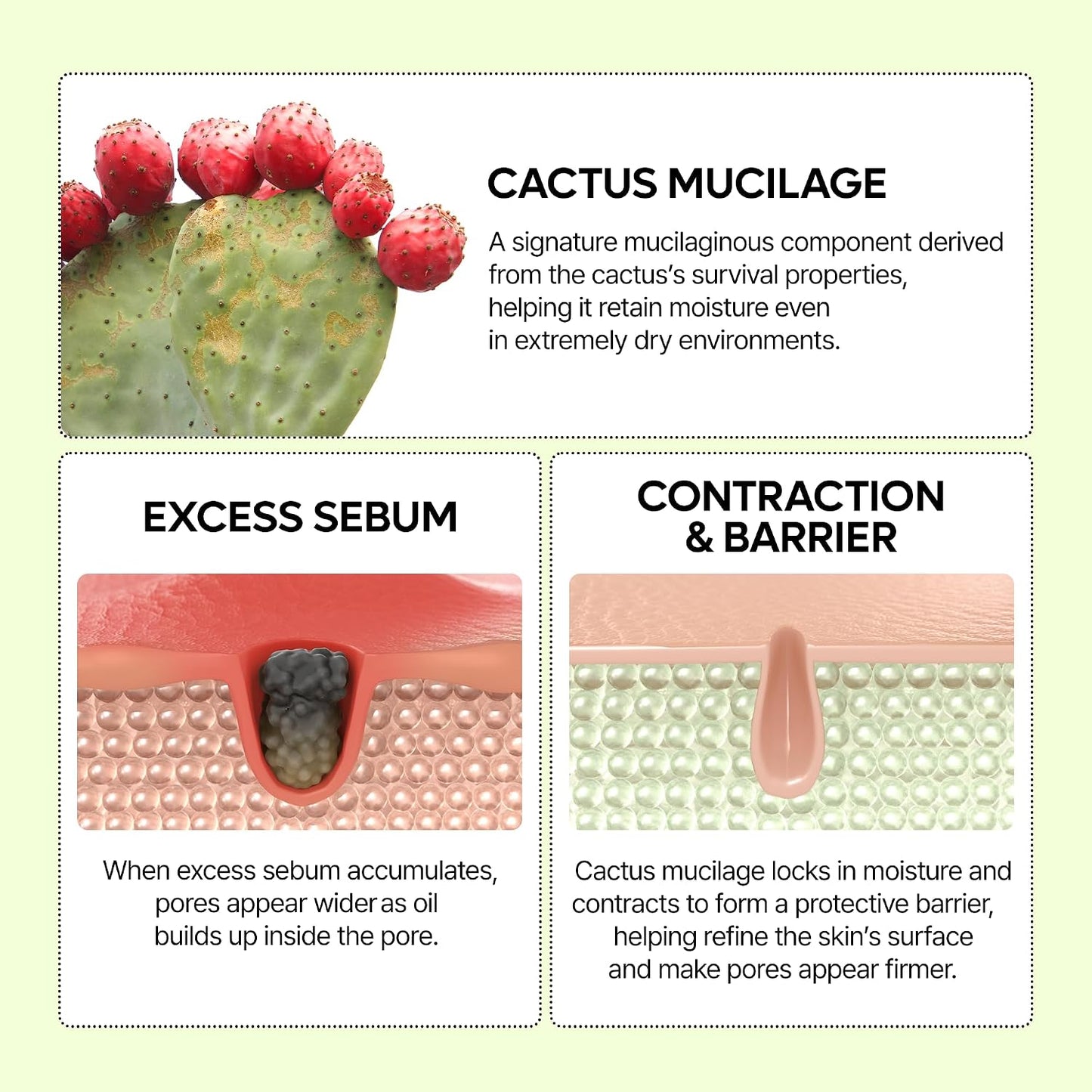 CACTUS MUCILAGE

A signature mucilaginous component derived from the cactus's survival properties, helping it retain moisture even in extremely dry environments.

EXCESS SEBUM

When excess sebum accumulates, pores appear wider as oil builds up inside the pore.

CONTRACTION & BARRIER

Cactus mucilage locks in moisture and contracts to form a protective barrier, helping refine the skin's surface and make pores appear firmer.